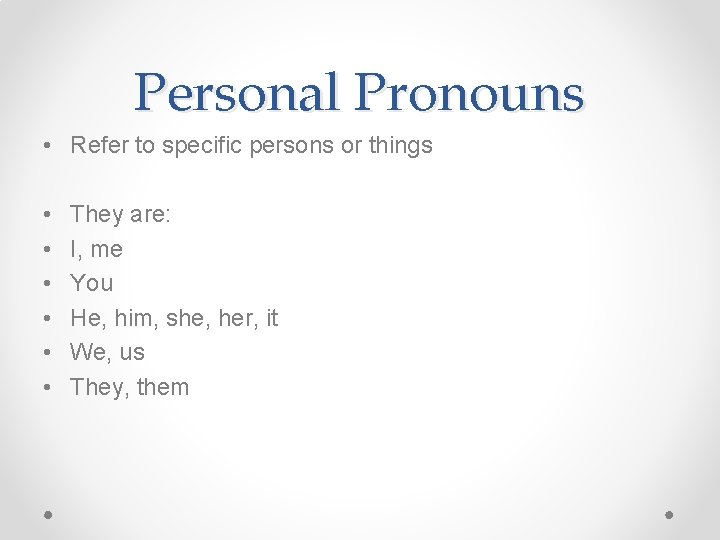 Personal Pronouns

• Refer to specific persons or things

• They are:
• I, me
• You
• He, him, she, her, it
• We, us
• They, them